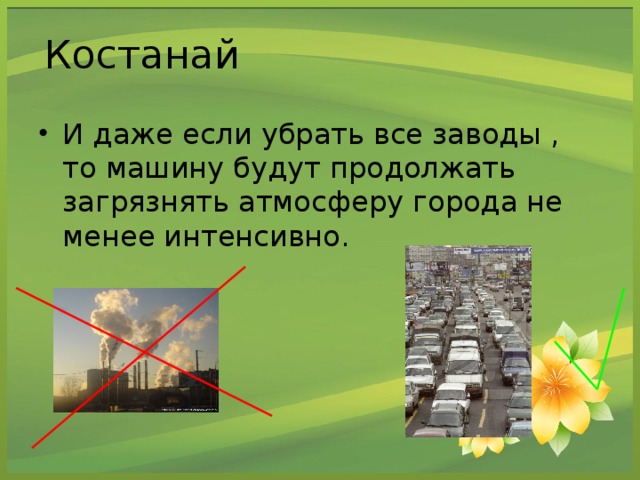 Костанай

• И даже если убрать все заводы , то машину будут продолжать загрязнять атмосферу города не менее интенсивно.